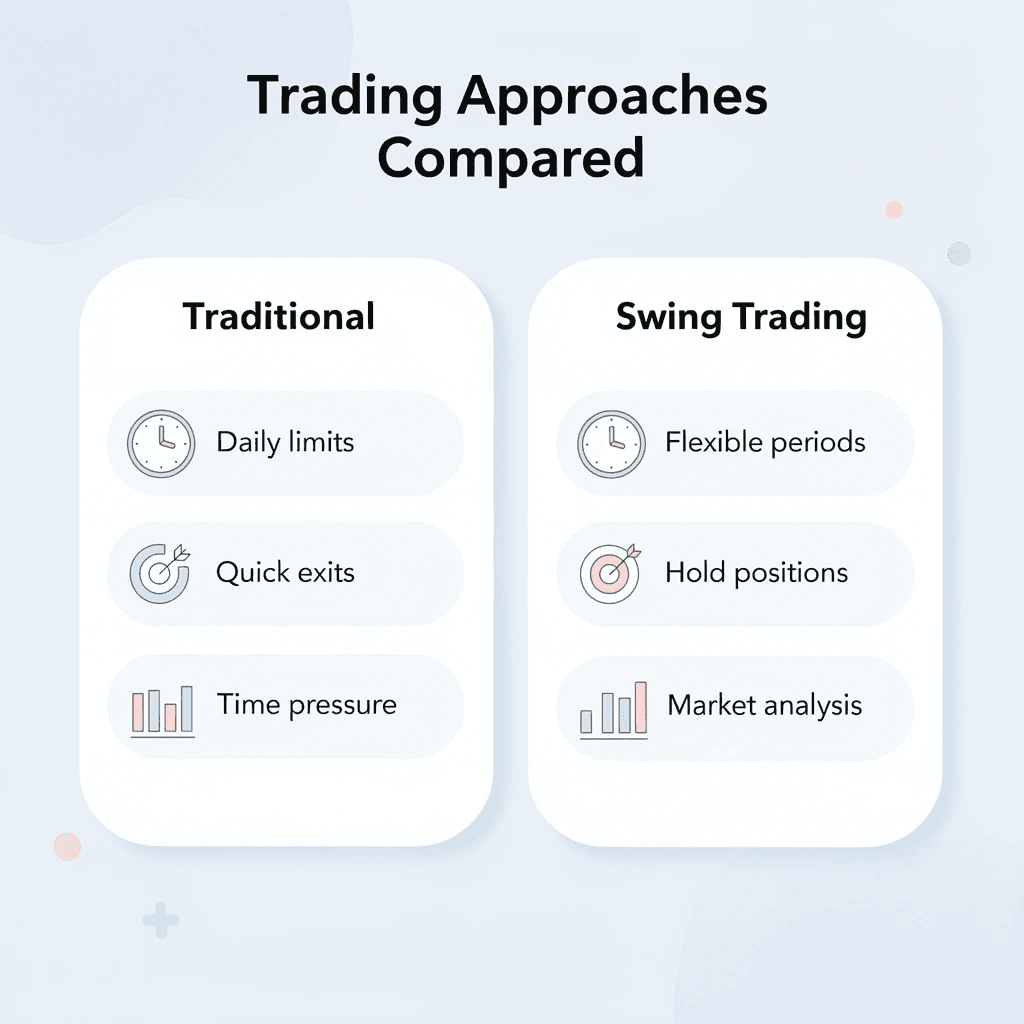 Trading Approaches Compared

Traditional

Daily limits

Quick exits

Time pressure

Swing Trading

Flexible periods

Hold positions

Market analysis